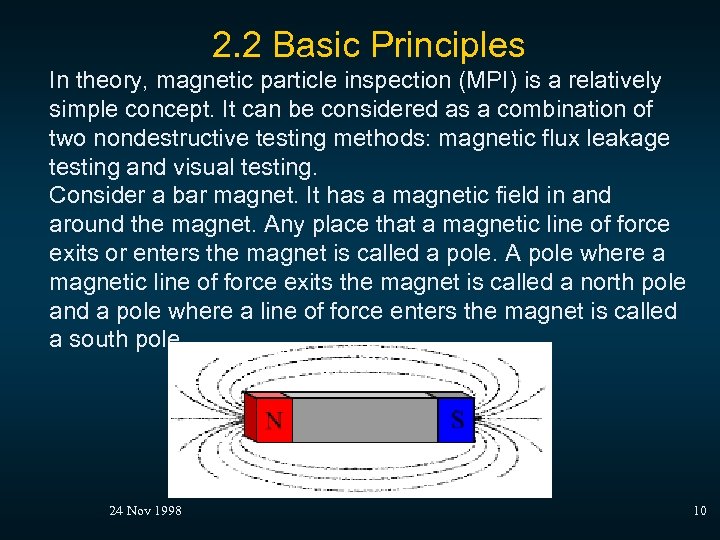 2.2 Basic Principles

In theory, magnetic particle inspection (MPI) is a relatively simple concept. It can be considered as a combination of two nondestructive testing methods: magnetic flux leakage testing and visual testing.

Consider a bar magnet. It has a magnetic field in and around the magnet. Any place that a magnetic line of force exits or enters the magnet is called a pole. A pole where a magnetic line of force exits the magnet is called a north pole and a pole where a line of force enters the magnet is called a south pole

N

S

24 Nov 1998

10